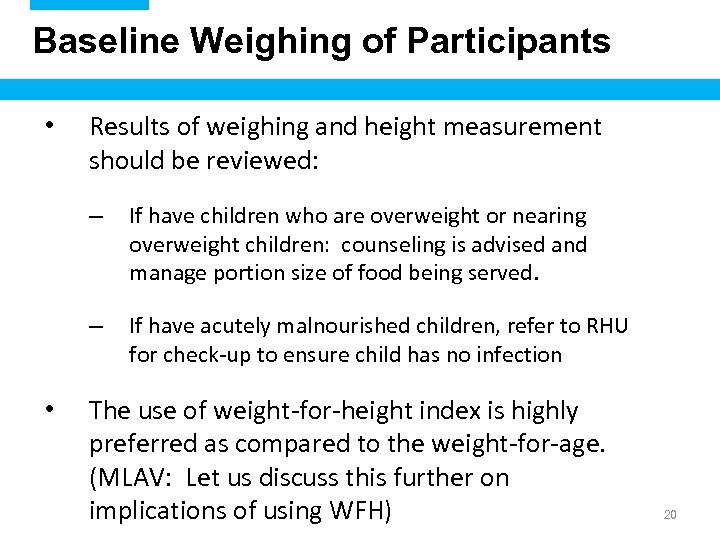 Baseline Weighing of Participants

• Results of weighing and height measurement should be reviewed:

– If have children who are overweight or nearing overweight children: counseling is advised and manage portion size of food being served.

– If have acutely malnourished children, refer to RHU for check-up to ensure child has no infection

• The use of weight-for-height index is highly preferred as compared to the weight-for-age. (MLAV: Let us discuss this further on implications of using WFH)

20